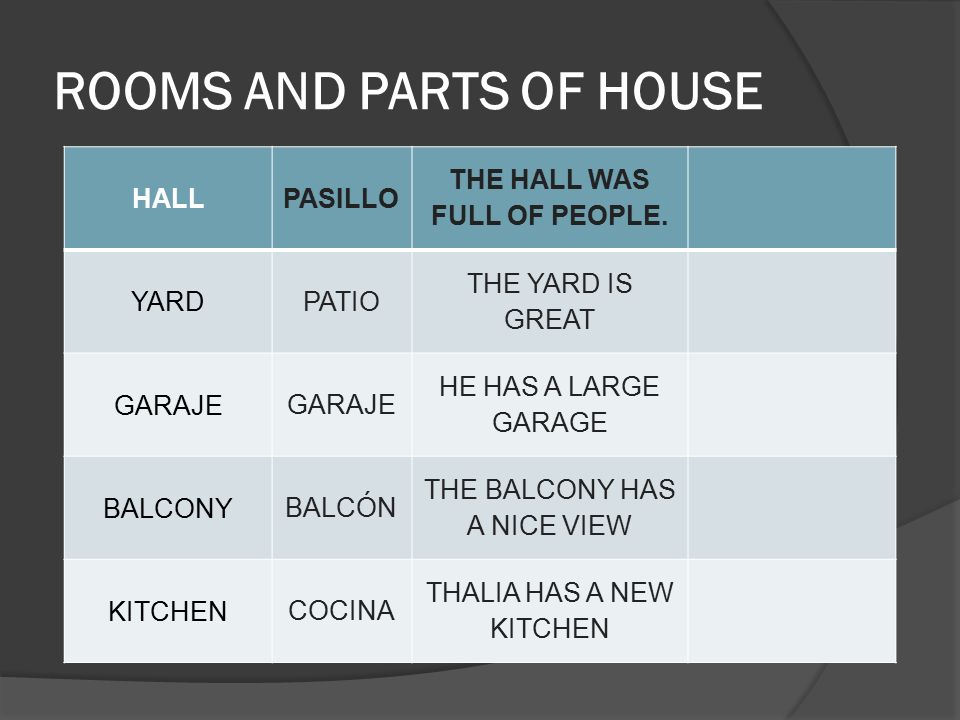 ROOMS AND PARTS OF HOUSE

| HALL | PASILLO | THE HALL WAS FULL OF PEOPLE. | |
|---|---|---|---|
| YARD | PATIO | THE YARD IS GREAT | |
| GARAJE | GARAJE | HE HAS A LARGE GARAGE | |
| BALCONY | BALCÓN | THE BALCONY HAS A NICE VIEW | |
| KITCHEN | COCINA | THALIA HAS A NEW KITCHEN | |